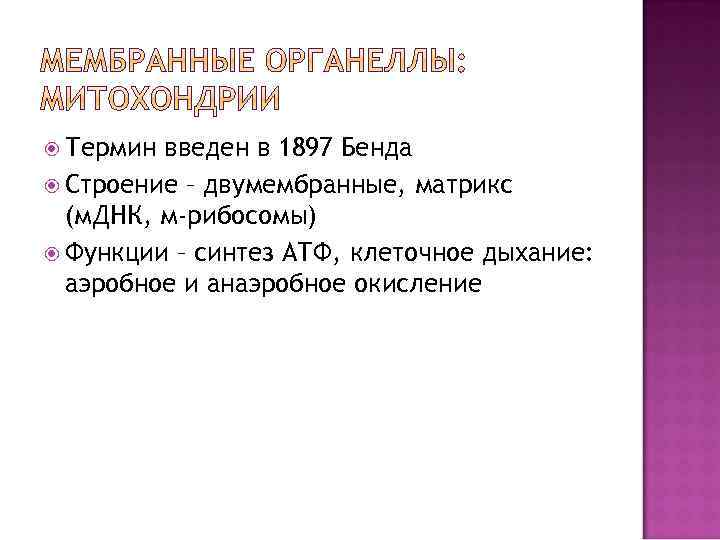 МЕМБРАННЫЕ ОРГАНЕЛЛЫ: МИТОХОНДРИИ

Термин введен в 1897 Бенда

Строение – двумембранные, матрикс (мДНК, м-рибосомы)

Функции – синтез АТФ, клеточное дыхание: аэробное и анаэробное окисление